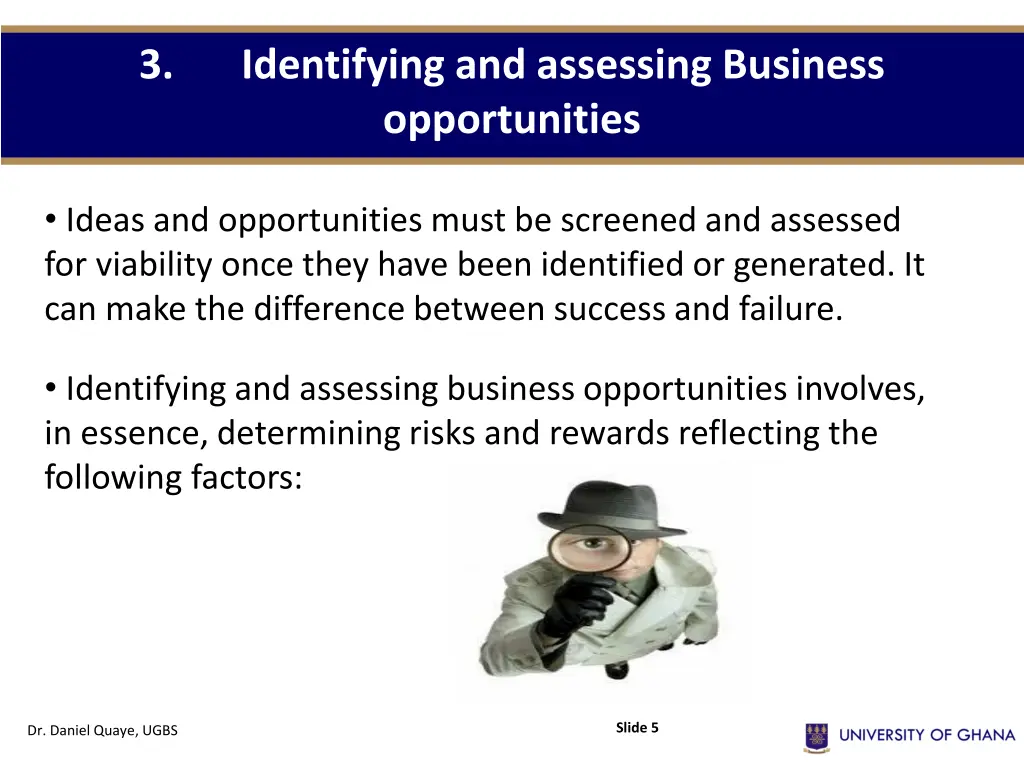 3. Identifying and assessing Business opportunities

• Ideas and opportunities must be screened and assessed for viability once they have been identified or generated. It can make the difference between success and failure.

• Identifying and assessing business opportunities involves, in essence, determining risks and rewards reflecting the following factors:

Dr. Daniel Quaye, UGBS

Slide 5

UNIVERSITY OF GHANA